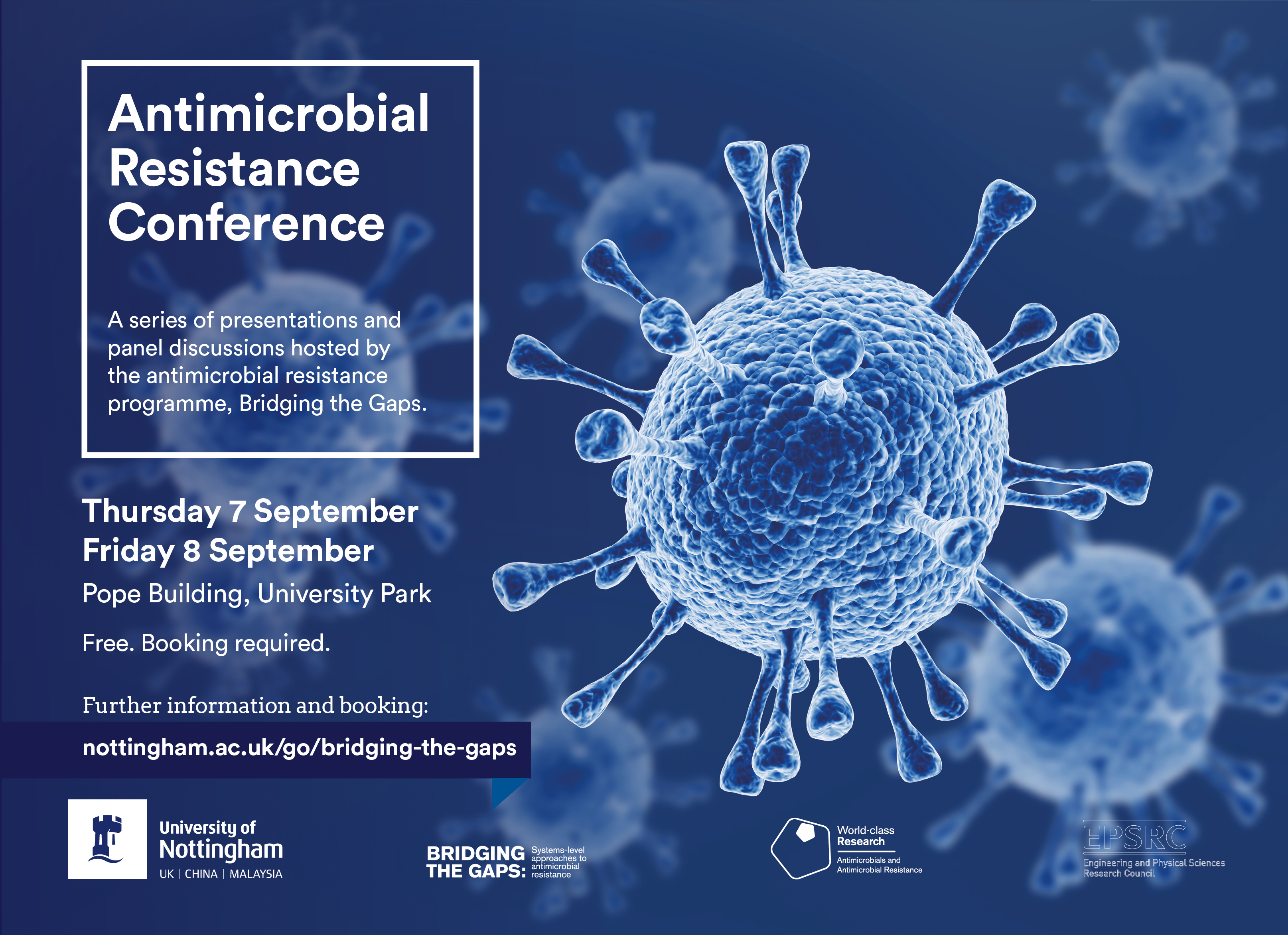 Antimicrobial Resistance Conference

A series of presentations and panel discussions hosted by the antimicrobial resistance programme, Bridging the Gaps.

Thursday 7 September
Friday 8 September
Pope Building, University Park

Free. Booking required.

Further information and booking:
nottingham.ac.uk/go/bridging-the-gaps

University of Nottingham
UK | CHINA | MALAYSIA

BRIDGING THE GAPS: Systems-level approaches to antimicrobial resistance

World-class Research
Antimicrobials and Antimicrobial Resistance

EPSRC
Engineering and Physical Sciences Research Council